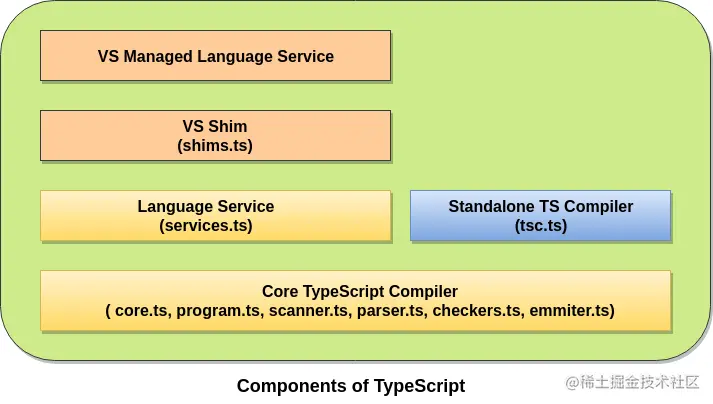 VS Managed Language Service

VS Shim
(shims.ts)

Language Service
(services.ts)

Standalone TS Compiler
(tsc.ts)

Core TypeScript Compiler
( core.ts, program.ts, scanner.ts, parser.ts, checkers.ts, emmiter.ts)

Components of TypeScript

@稀土掘金技术社区